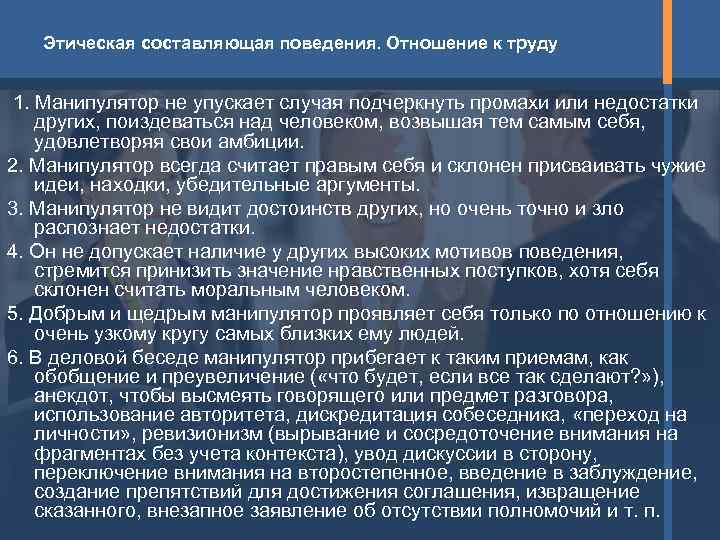 Этическая составляющая поведения. Отношение к труду

1. Манипулятор не упускает случая подчеркнуть промахи или недостатки других, поиздеваться над человеком, возвышая тем самым себя, удовлетворяя свои амбиции.

2. Манипулятор всегда считает правым себя и склонен присваивать чужие идеи, находки, убедительные аргументы.

3. Манипулятор не видит достоинств других, но очень точно и зло распознает недостатки.

4. Он не допускает наличие у других высоких мотивов поведения, стремится принизить значение нравственных поступков, хотя себя склонен считать моральным человеком.

5. Добрым и щедрым манипулятор проявляет себя только по отношению к очень узкому кругу самых близких ему людей.

6. В деловой беседе манипулятор прибегает к таким приемам, как обобщение и преувеличение («что будет, если все так сделают?»), анекдот, чтобы высмеять говорящего или предмет разговора, использование авторитета, дискредитация собеседника, «переход на личности», ревизионизм (вырывание и сосредоточение внимания на фрагментах без учета контекста), увод дискуссии в сторону, переключение внимания на второстепенное, введение в заблуждение, создание препятствий для достижения соглашения, извращение сказанного, внезапное заявление об отсутствии полномочий и т. п.